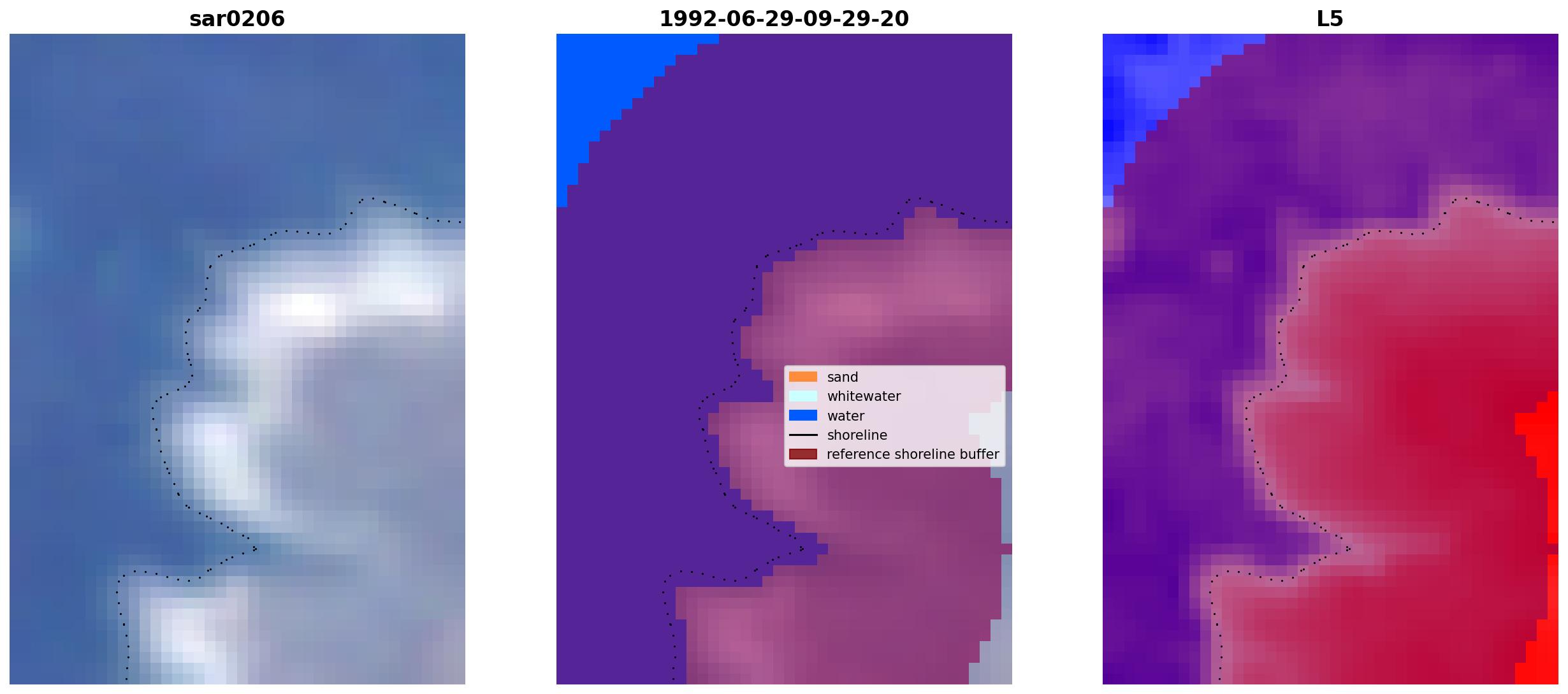 sar0206

1992-06-29-09-29-20

sand
whitewater
water
shoreline
reference shoreline buffer

L5